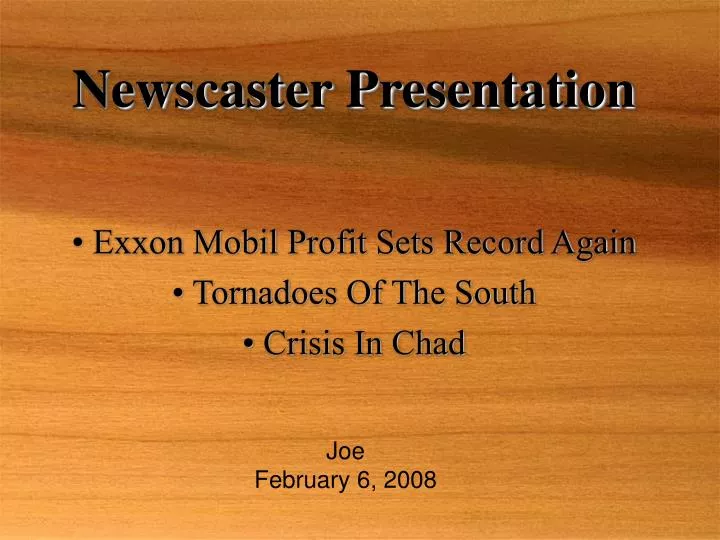 Newscaster Presentation

• Exxon Mobil Profit Sets Record Again
• Tornadoes Of The South
• Crisis In Chad

Joe
February 6, 2008